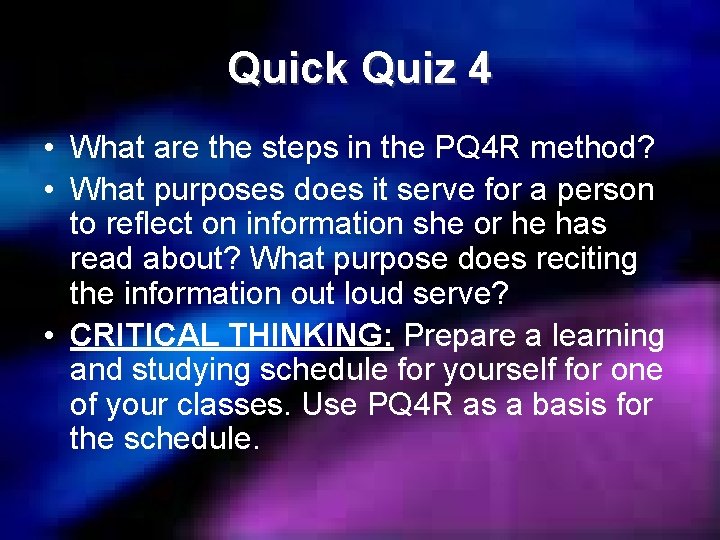 Quick Quiz 4

• What are the steps in the PQ4R method?
• What purposes does it serve for a person to reflect on information she or he has read about? What purpose does reciting the information out loud serve?
• CRITICAL THINKING: Prepare a learning and studying schedule for yourself for one of your classes. Use PQ4R as a basis for the schedule.